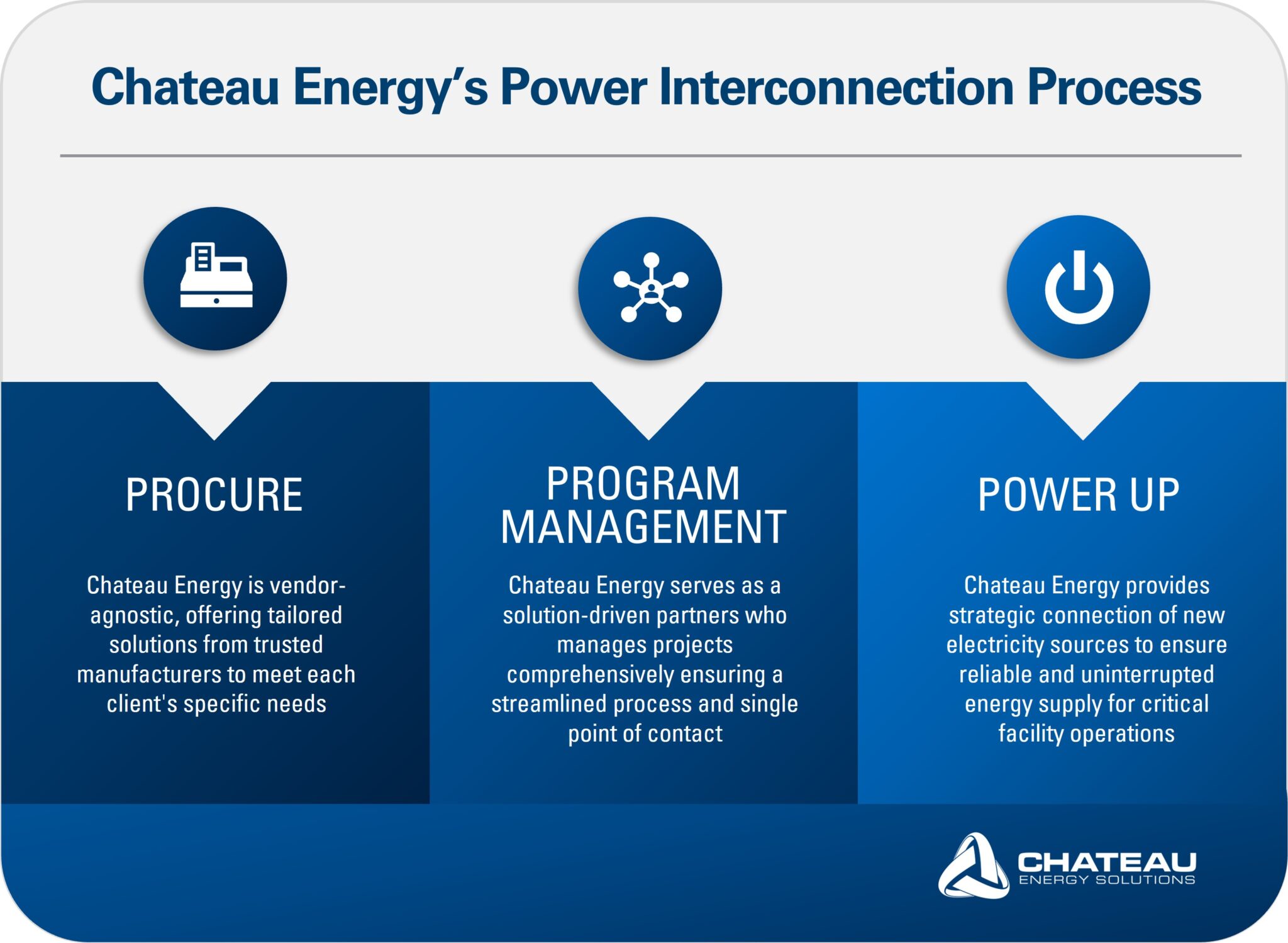 Chateau Energy's Power Interconnection Process

PROCURE

Chateau Energy is vendor-agnostic, offering tailored solutions from trusted manufacturers to meet each client's specific needs

PROGRAM MANAGEMENT

Chateau Energy serves as a solution-driven partners who manages projects comprehensively ensuring a streamlined process and single point of contact

POWER UP

Chateau Energy provides strategic connection of new electricity sources to ensure reliable and uninterrupted energy supply for critical facility operations

CHATEAU
ENERGY SOLUTIONS